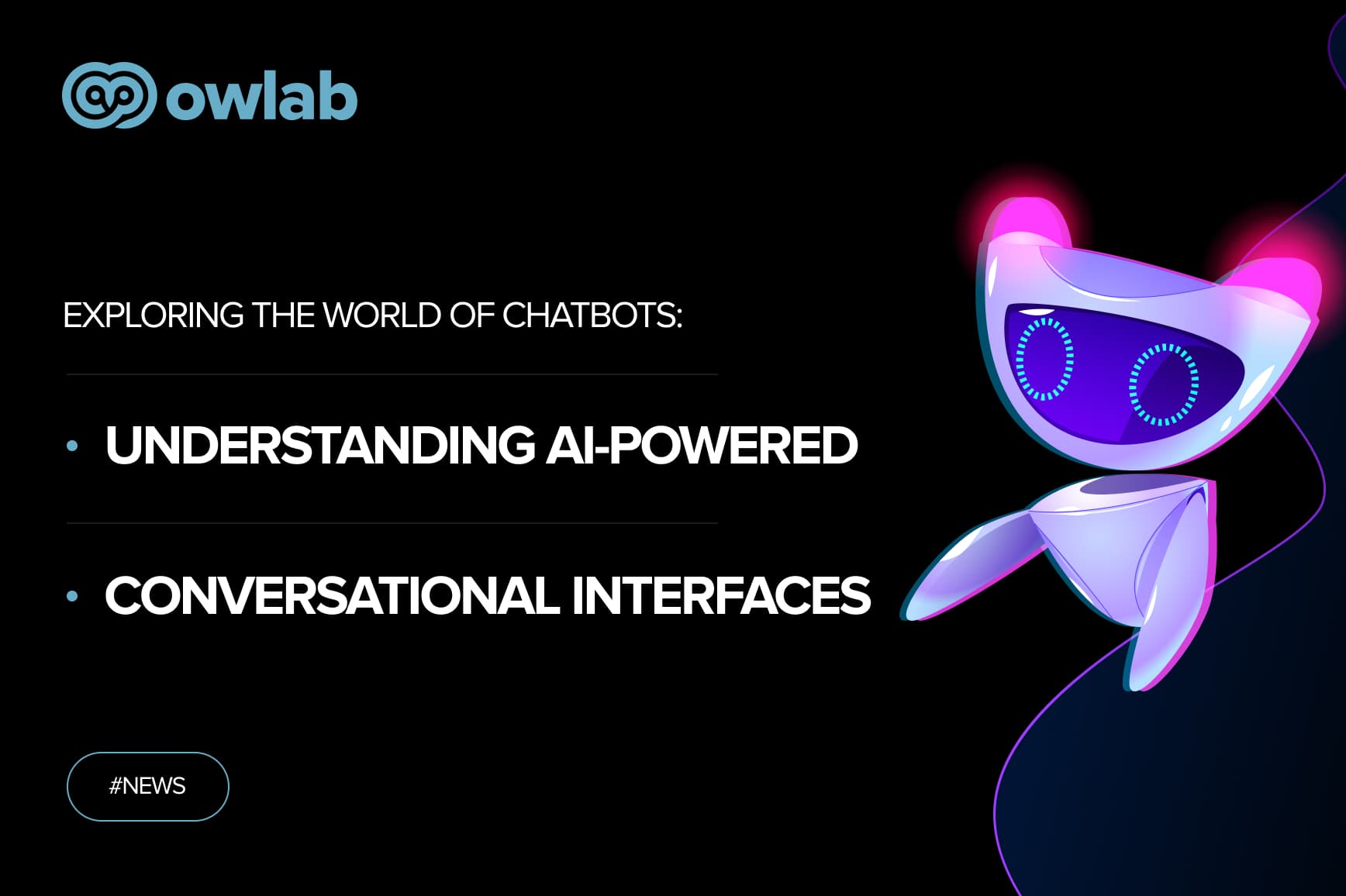 owlab

EXPLORING THE WORLD OF CHATBOTS:

• UNDERSTANDING AI-POWERED

• CONVERSATIONAL INTERFACES

#NEWS